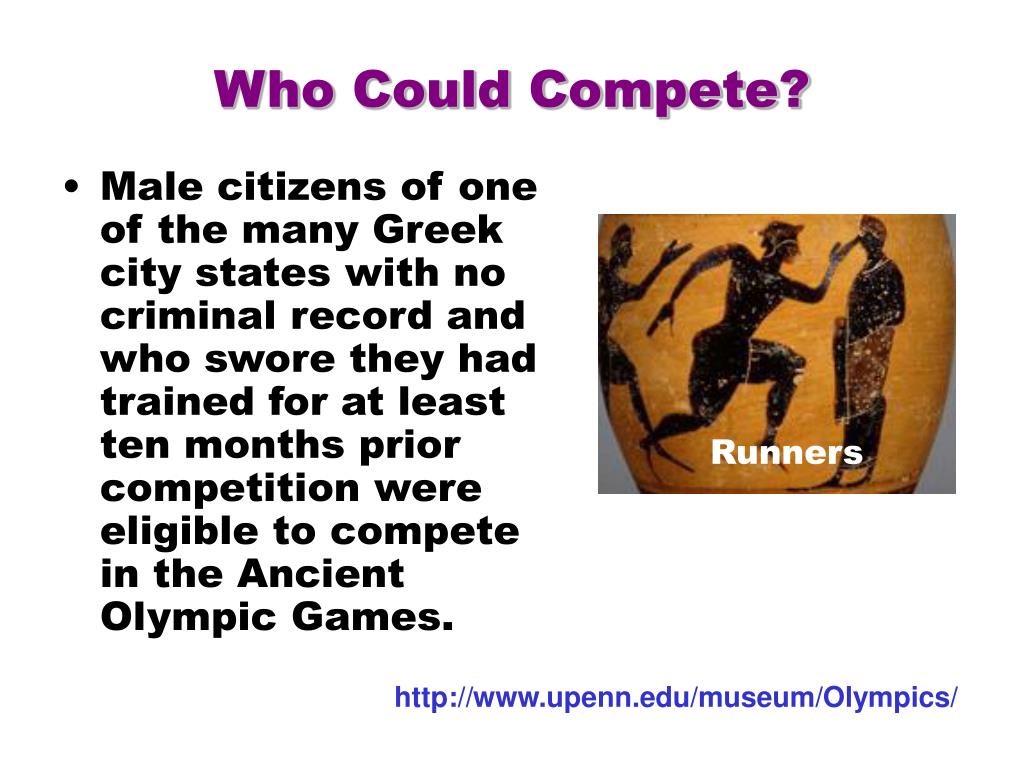 Who Could Compete?

• Male citizens of one of the many Greek city states with no criminal record and who swore they had trained for at least ten months prior competition were eligible to compete in the Ancient Olympic Games.

Runners

http://www.upenn.edu/museum/Olympics/